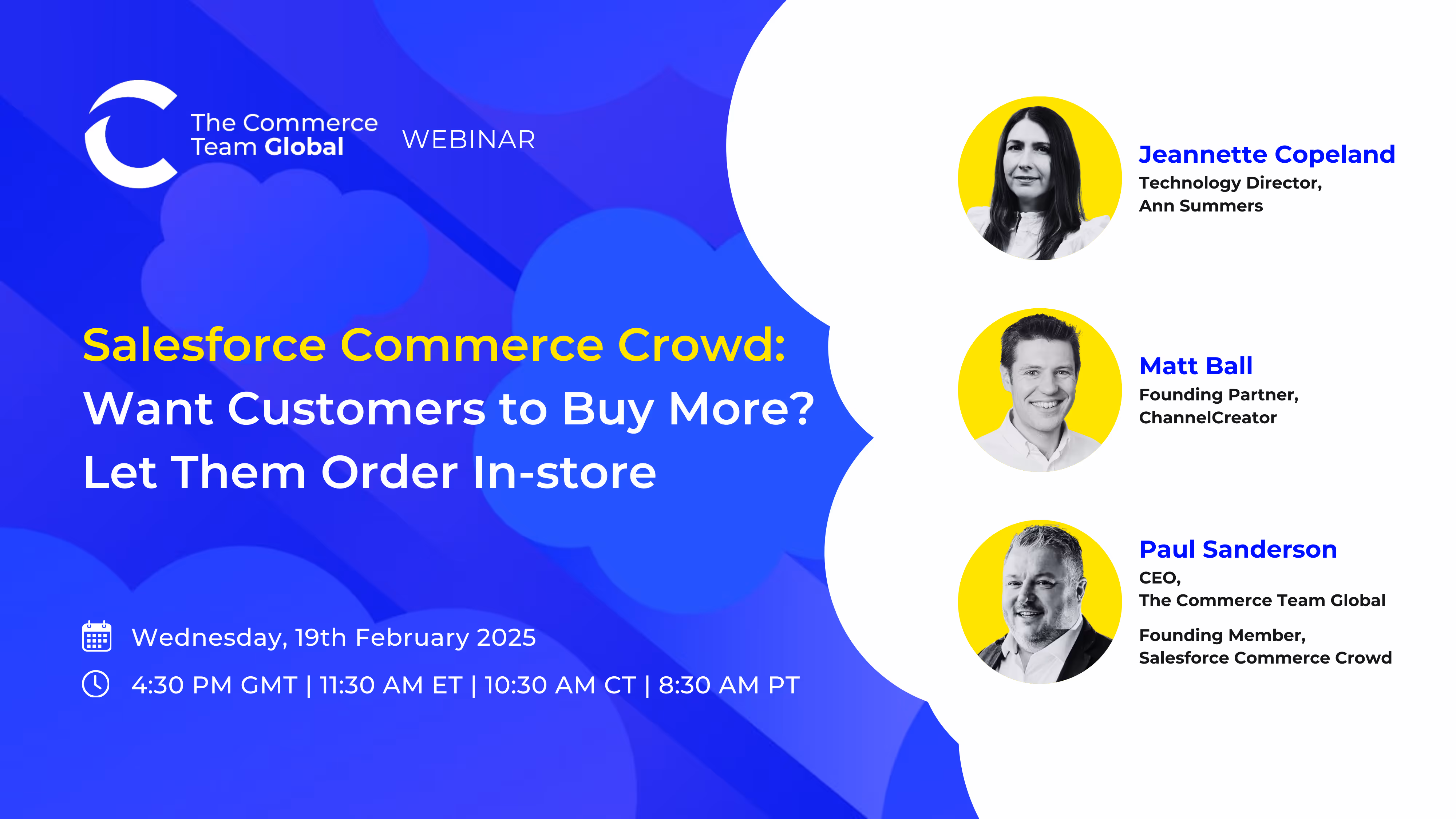 The Commerce Team Global

WEBINAR

Salesforce Commerce Crowd: Want Customers to Buy More? Let Them Order In-store

Wednesday, 19th February 2025

4:30 PM GMT | 11:30 AM ET | 10:30 AM CT | 8:30 AM PT

Jeannette Copeland
Technology Director,
Ann Summers

Matt Ball
Founding Partner,
ChannelCreator

Paul Sanderson
CEO,
The Commerce Team Global

Founding Member,
Salesforce Commerce Crowd